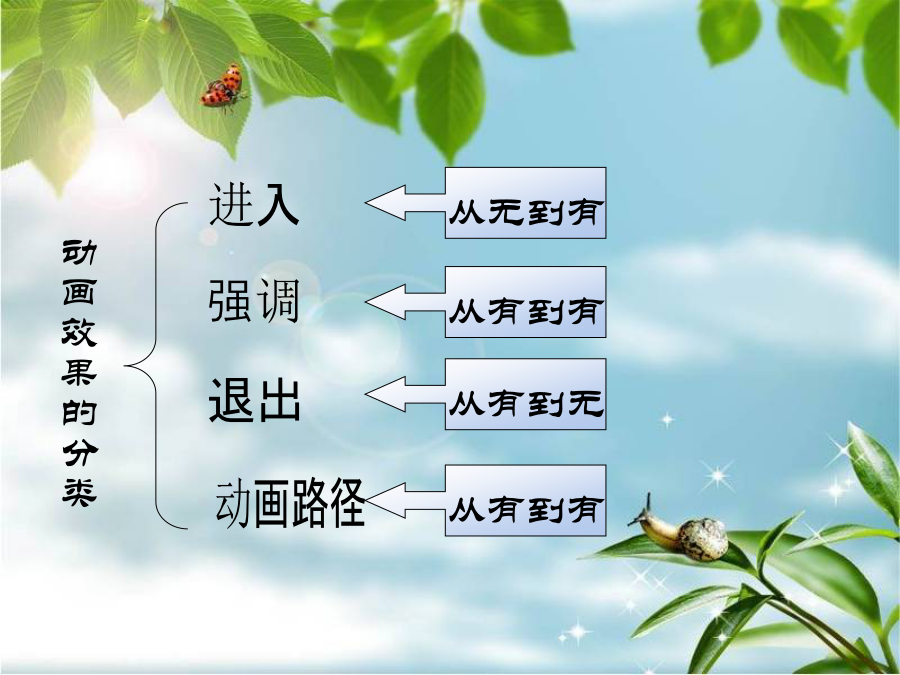 动画效果的分类

进入
从无到有

强调
从有到有

退出
从有到无

动画路径
从有到有